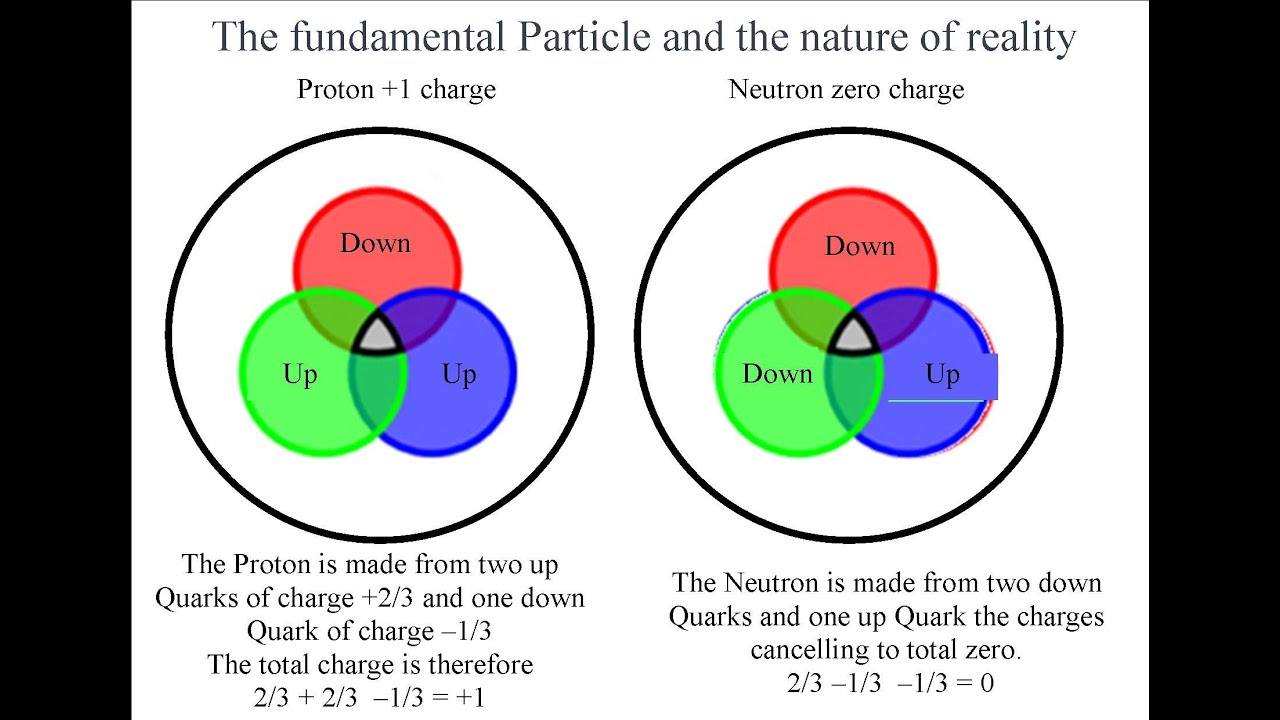 The fundamental Particle and the nature of reality

Proton +1 charge

Down

Up

Up

The Proton is made from two up Quarks of charge +2/3 and one down Quark of charge –1/3
The total charge is therefore
2/3 + 2/3 –1/3 = +1

Neutron zero charge

Down

Down

Up

The Neutron is made from two down Quarks and one up Quark the charges cancelling to total zero.
2/3 –1/3 –1/3 = 0